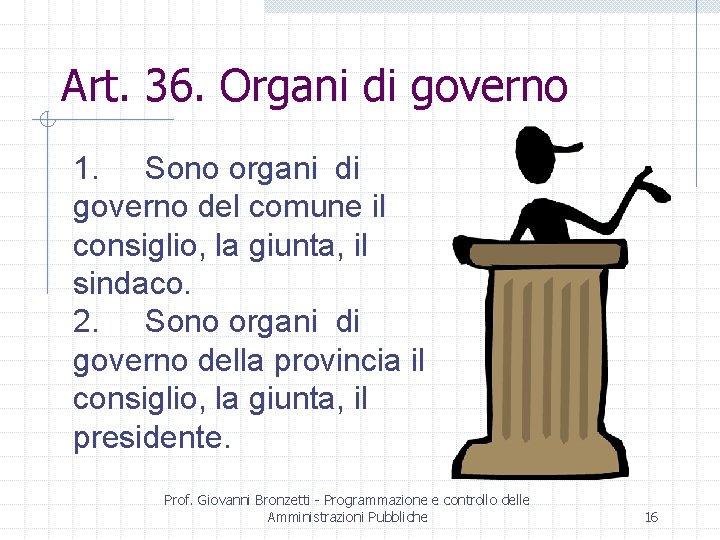 Art. 36. Organi di governo

1. Sono organi di governo del comune il consiglio, la giunta, il sindaco.
2. Sono organi di governo della provincia il consiglio, la giunta, il presidente.

Prof. Giovanni Bronzetti - Programmazione e controllo delle Amministrazioni Pubbliche

16